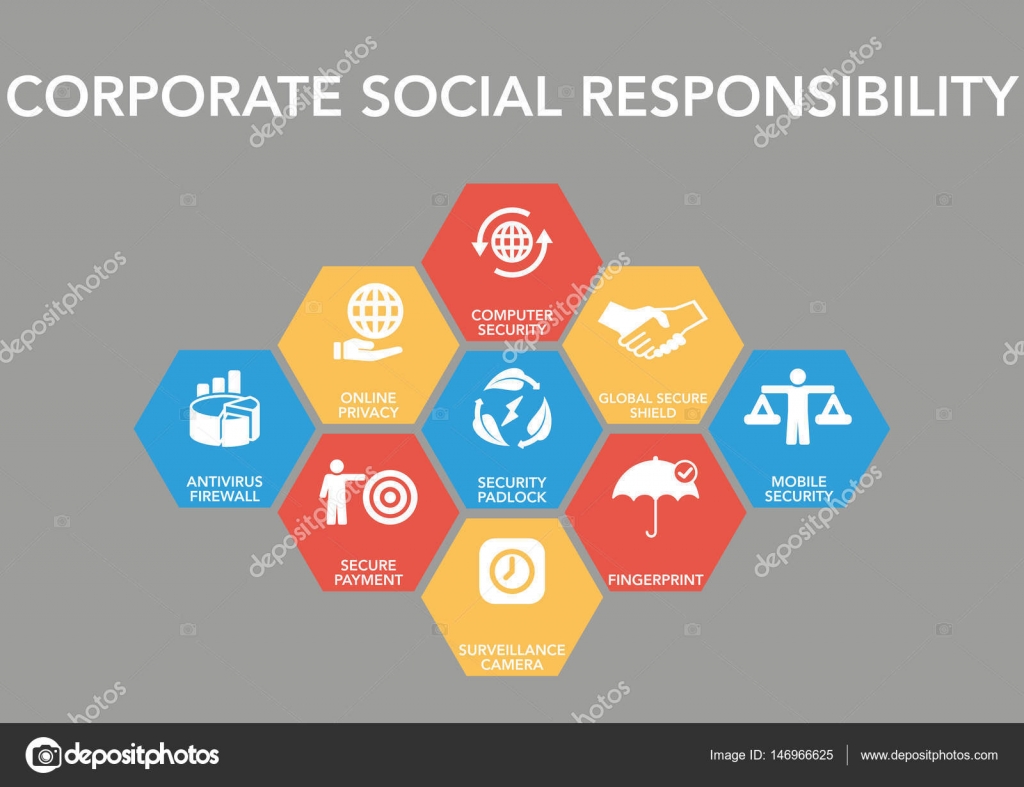 CORPORATE SOCIAL RESPONSIBILITY

COMPUTER SECURITY

ONLINE PRIVACY

GLOBAL SECURE SHIELD

ANTIVIRUS FIREWALL

SECURITY PADLOCK

MOBILE SECURITY

SECURE PAYMENT

FINGERPRINT

SURVEILLANCE CAMERA

depositphotos

depositphotos

Image ID: 146966625

www.depositphotos.com